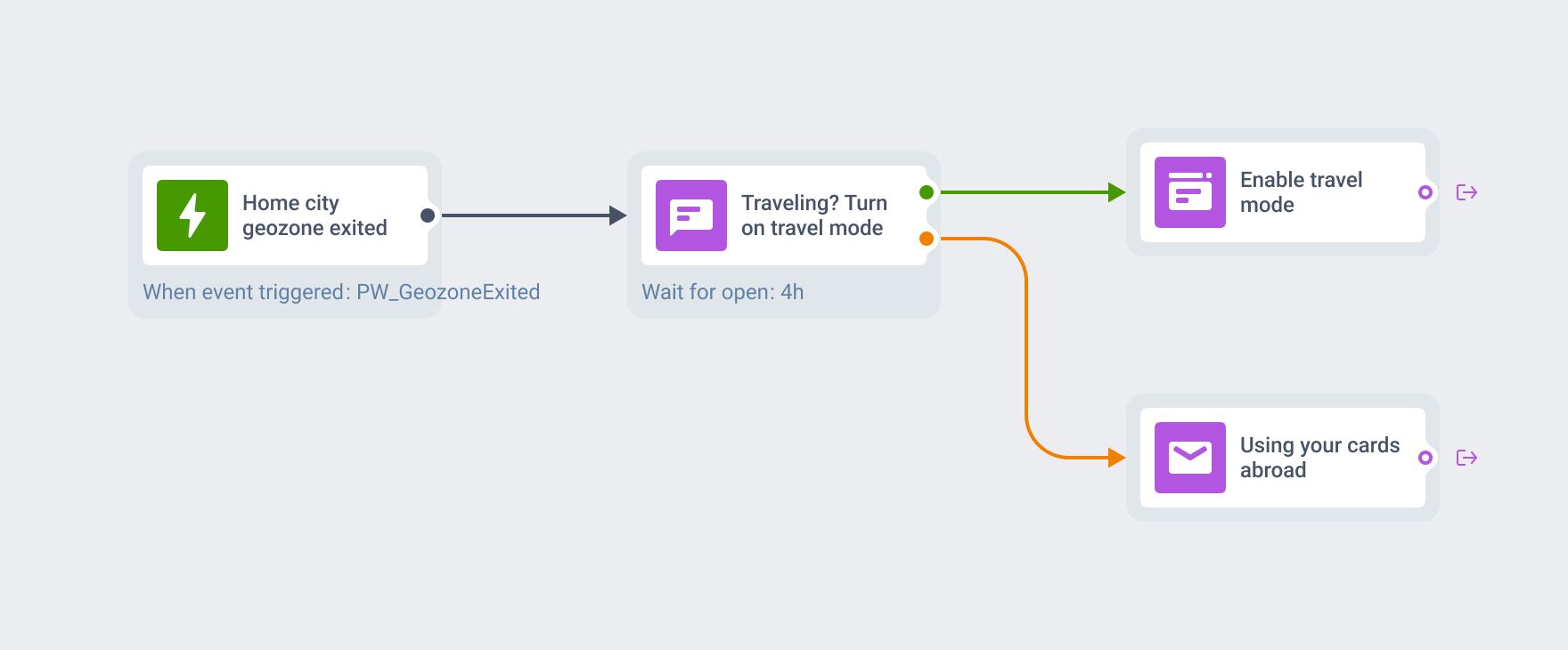 Home city geozone exited

When event triggered: PW_GeozoneExited

Traveling? Turn on travel mode

Wait for open: 4h

Enable travel mode

Using your cards abroad